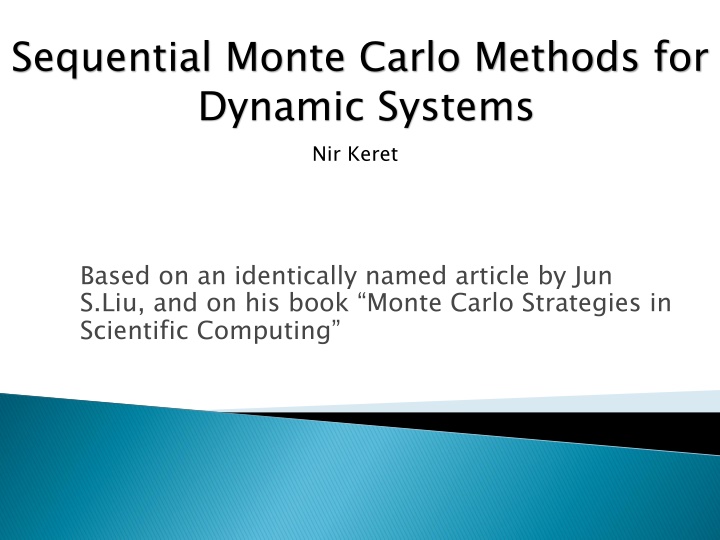 Sequential Monte Carlo Methods for Dynamic Systems

Nir Keret

Based on an identically named article by Jun S.Liu, and on his book “Monte Carlo Strategies in Scientific Computing”